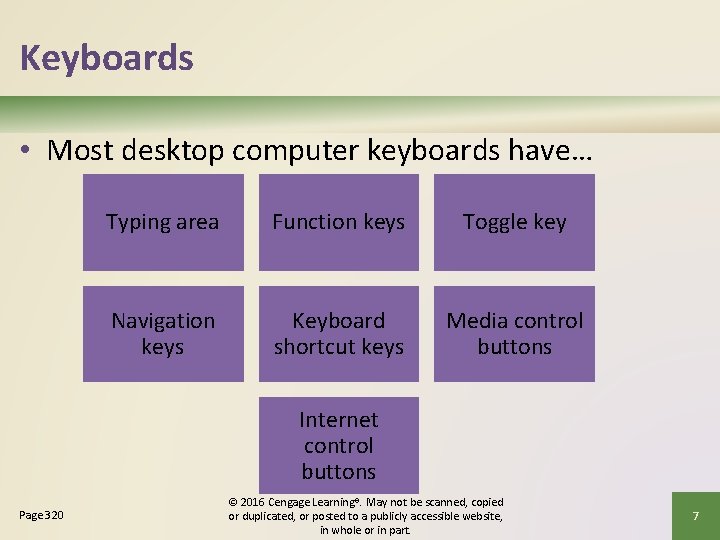 Keyboards

• Most desktop computer keyboards have…

Typing area

Function keys

Toggle key

Navigation keys

Keyboard shortcut keys

Media control buttons

Internet control buttons

Page 320

© 2016 Cengage Learning®. May not be scanned, copied or duplicated, or posted to a publicly accessible website, in whole or in part.

7